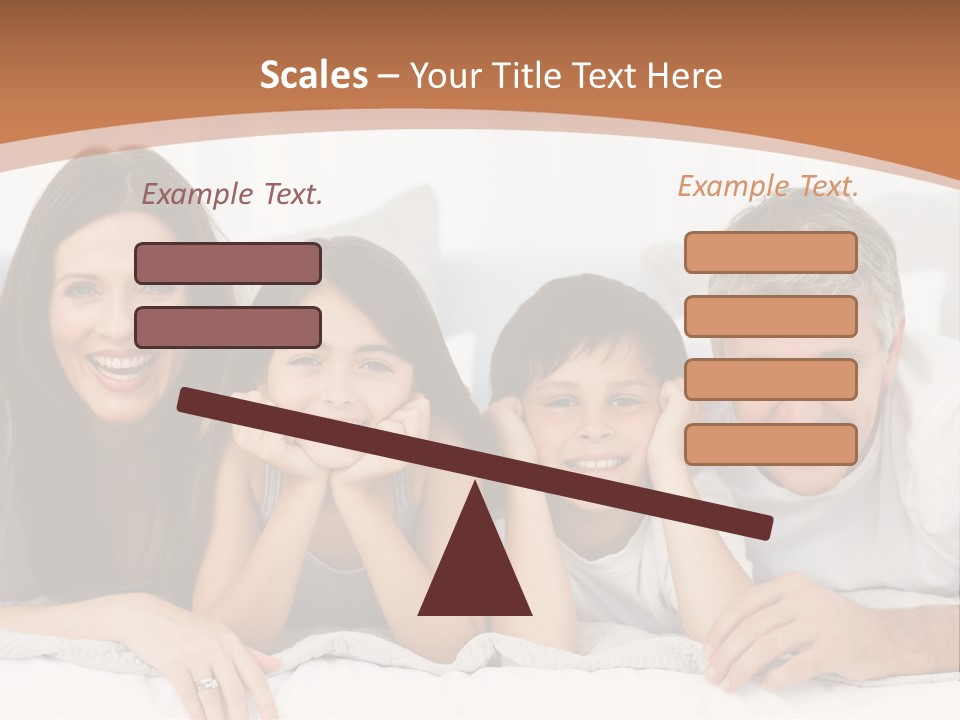 Scales – Your Title Text Here

Example Text.

Example Text.